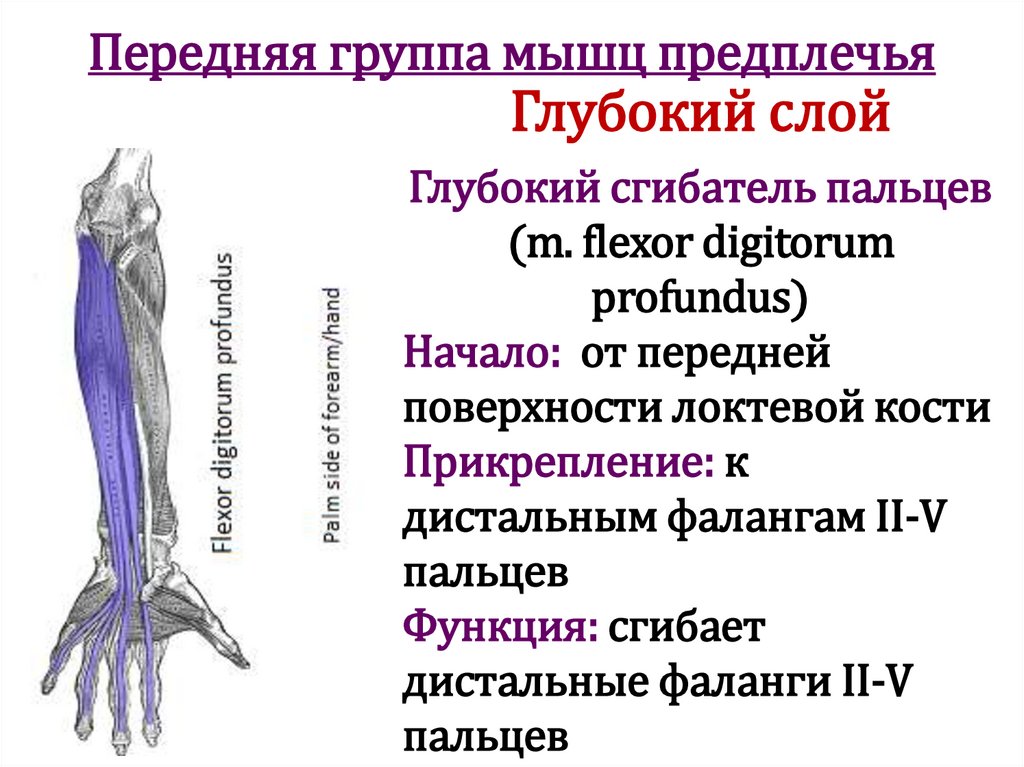 Передняя группа мышц предплечья
Глубокий слой

Flexor digitorum profundus

Palm side of forearm/hand

Глубокий сгибатель пальцев (m. flexor digitorum profundus)
Начало: от передней поверхности локтевой кости
Прикрепление: к дистальным фалангам II-V пальцев
Функция: сгибает дистальные фаланги II-V пальцев